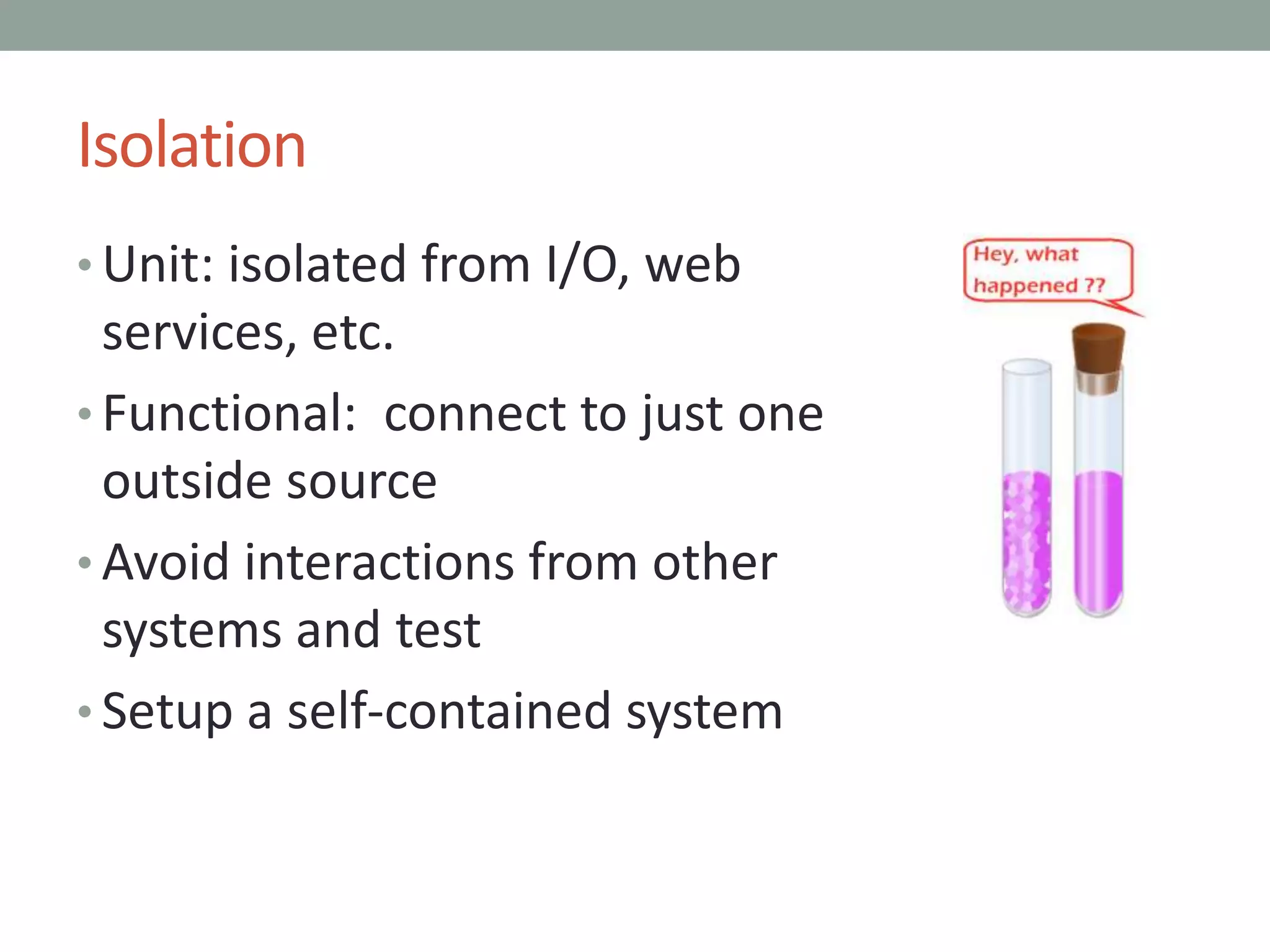 Isolation

• Unit: isolated from I/O, web services, etc.
• Functional:  connect to just one outside source
• Avoid interactions from other systems and test
• Setup a self-contained system

Hey, what happened ??